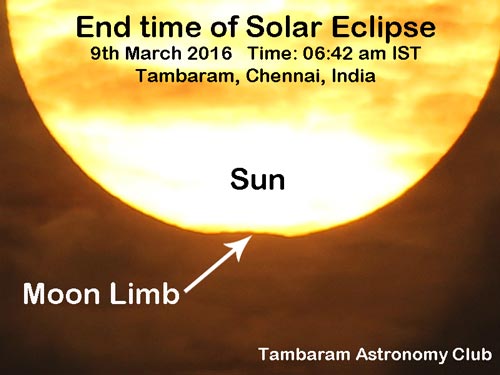 End time of Solar Eclipse
9th March 2016 Time: 06:42 am IST
Tambaram, Chennai, India

Sun

Moon Limb

Tambaram Astronomy Club